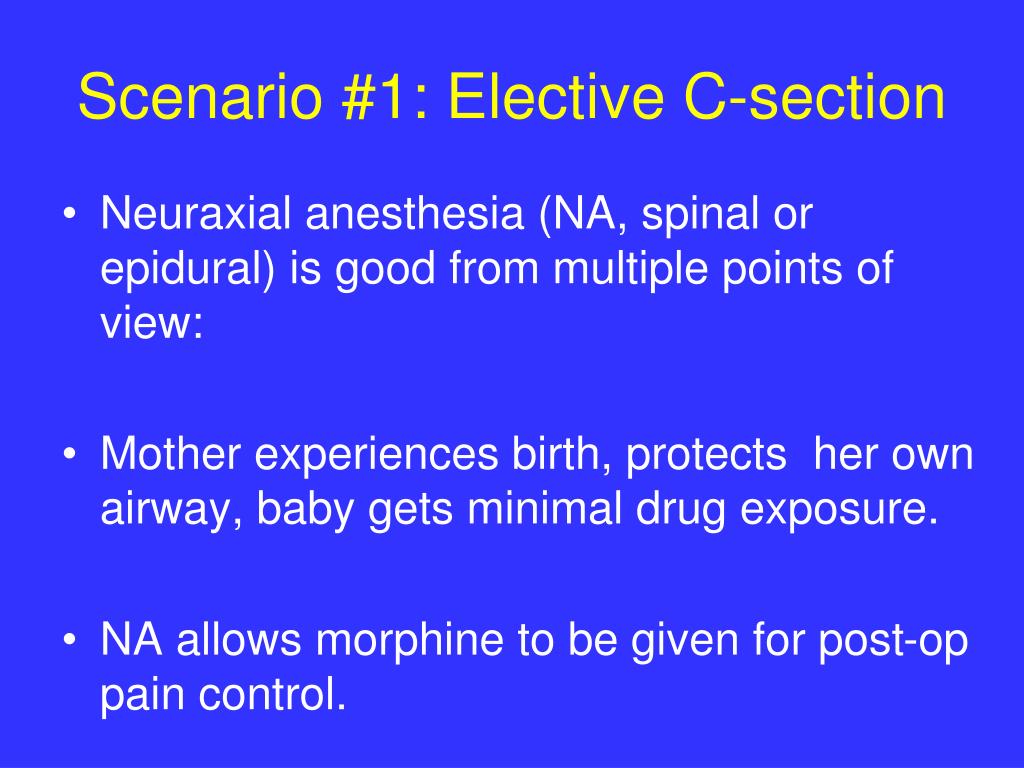 Scenario #1: Elective C-section

• Neuraxial anesthesia (NA, spinal or epidural) is good from multiple points of view:

• Mother experiences birth, protects her own airway, baby gets minimal drug exposure.

• NA allows morphine to be given for post-op pain control.